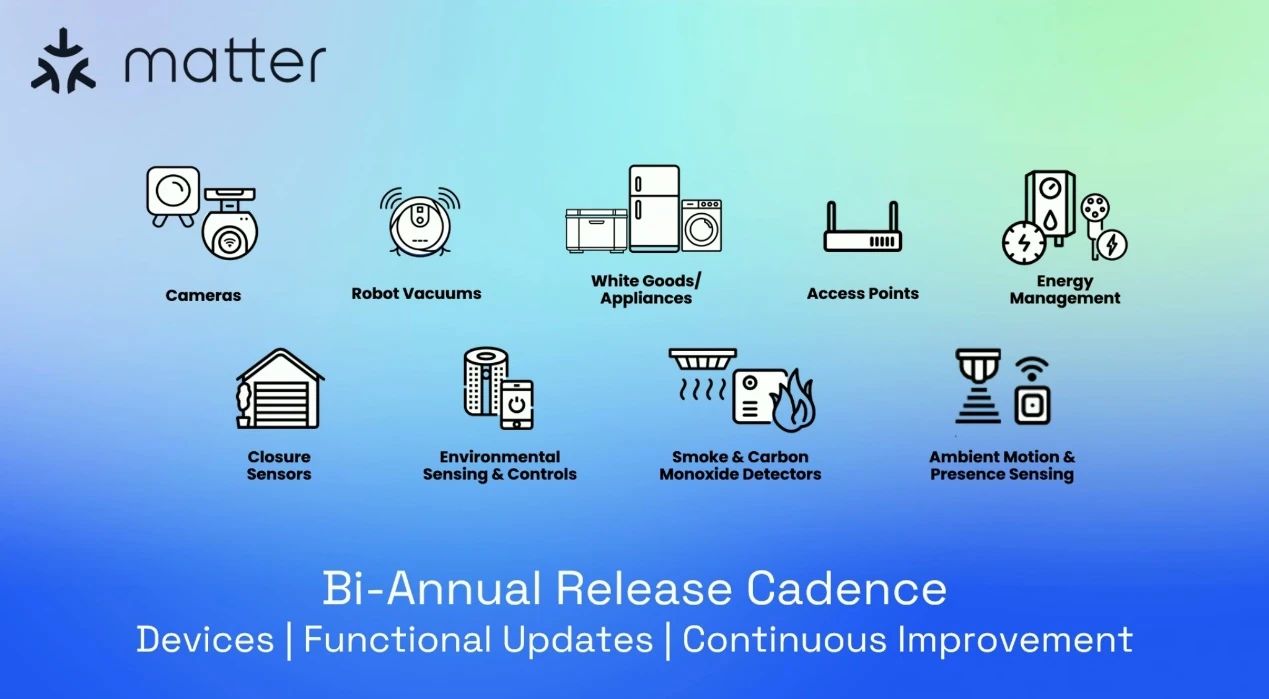 matter

Cameras

Robot Vacuums

White Goods/ Appliances

Access Points

Energy Management

Closure Sensors

Environmental Sensing & Controls

Smoke & Carbon Monoxide Detectors

Ambient Motion & Presence Sensing

Bi-Annual Release Cadence

Devices | Functional Updates | Continuous Improvement